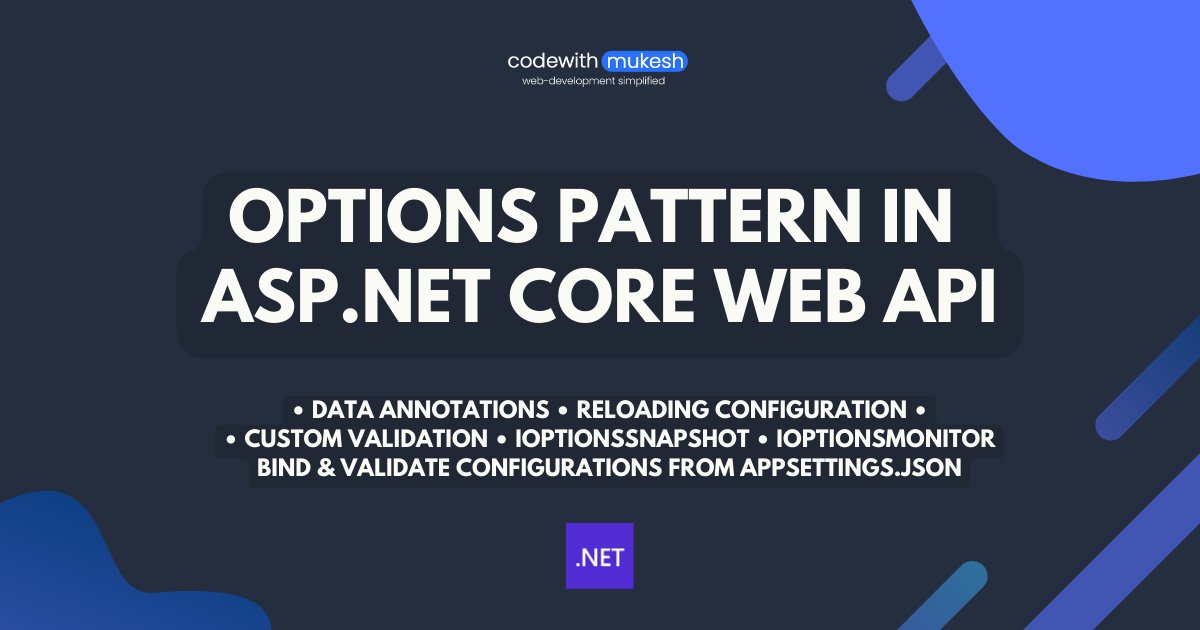 codewith mukesh
web-development simplified

OPTIONS PATTERN IN ASP.NET CORE WEB API

• DATA ANNOTATIONS • RELOADING CONFIGURATION •
• CUSTOM VALIDATION • IOPTIONSSNAPSHOT • IOPTIONSMONITOR
BIND & VALIDATE CONFIGURATIONS FROM APPSETTINGS.JSON

.NET